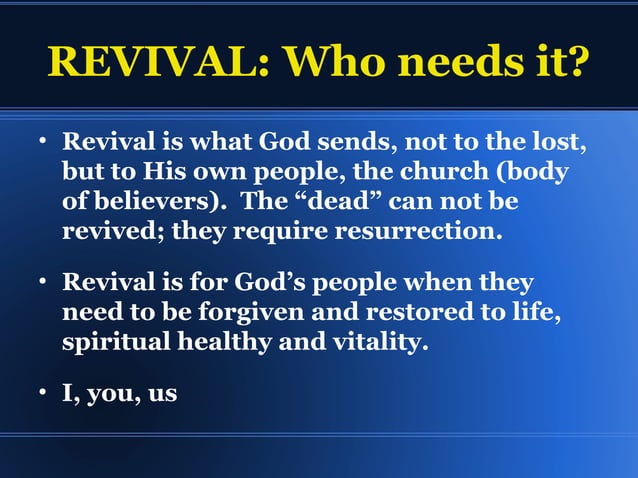 REVIVAL: Who needs it?

• Revival is what God sends, not to the lost, but to His own people, the church (body of believers). The “dead” can not be revived; they require resurrection.

• Revival is for God’s people when they need to be forgiven and restored to life, spiritual healthy and vitality.

• I, you, us